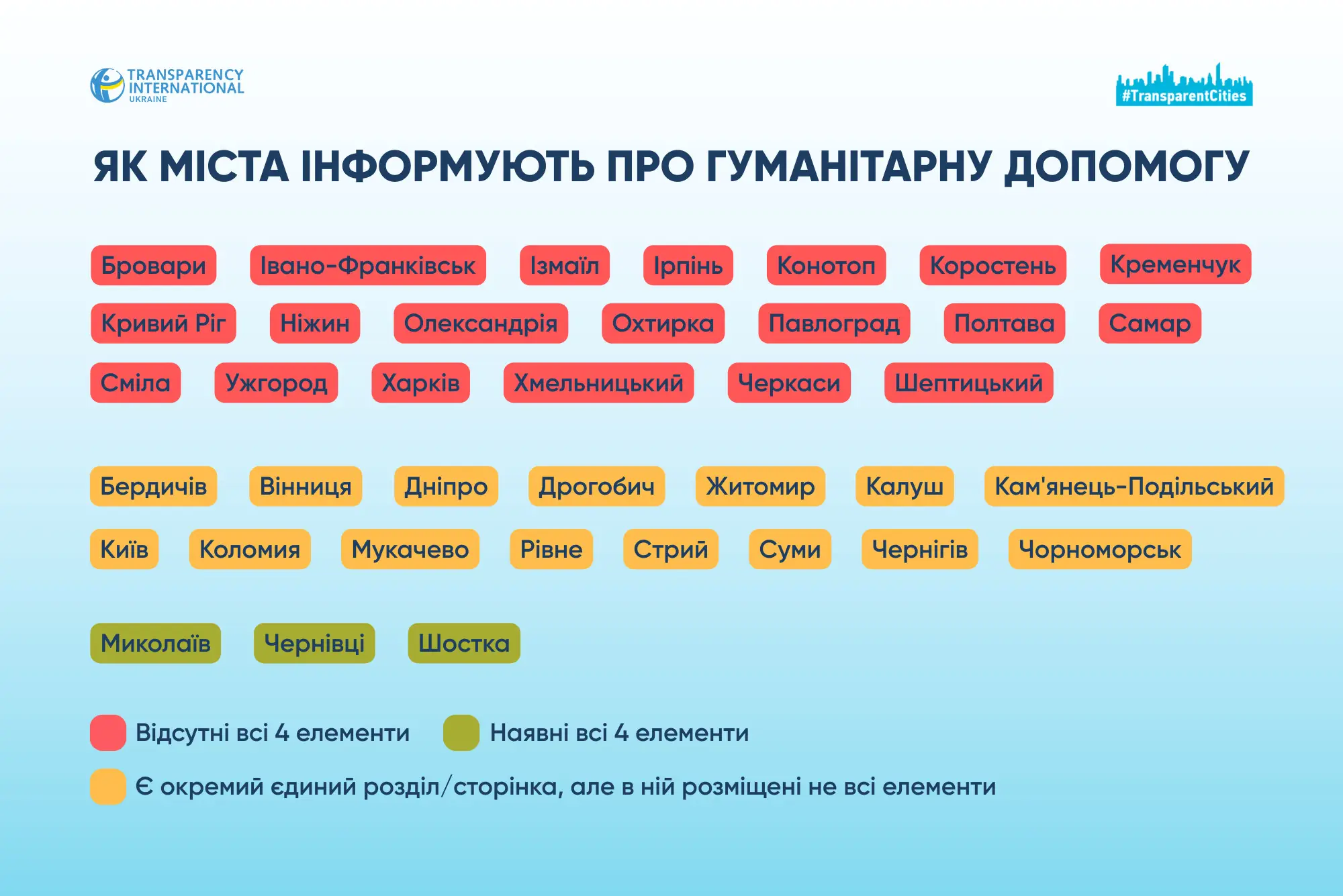 TRANSPARENCY INTERNATIONAL UKRAINE

#TransparentCities

ЯК МІСТА ІНФОРМУЮТЬ ПРО ГУМАНІТАРНУ ДОПОМОГУ

Бровари Івано-Франківськ Ізмаїл Ірпінь Конотоп Коростень Кременчук
Кривий Ріг Ніжин Олександрія Охтирка Павлоград Полтава Самар
Сміла Ужгород Харків Хмельницький Черкаси Шептицький

Бердичів Вінниця Дніпро Дрогобич Житомир Калуш Кам'янець-Подільський
Київ Коломия Мукачево Рівне Стрий Суми Чернігів Чорноморськ

Миколаїв Чернівці Шостка

Відсутні всі 4 елементи

Наявні всі 4 елементи

Є окремий єдиний розділ/сторінка, але в ній розміщені не всі елементи